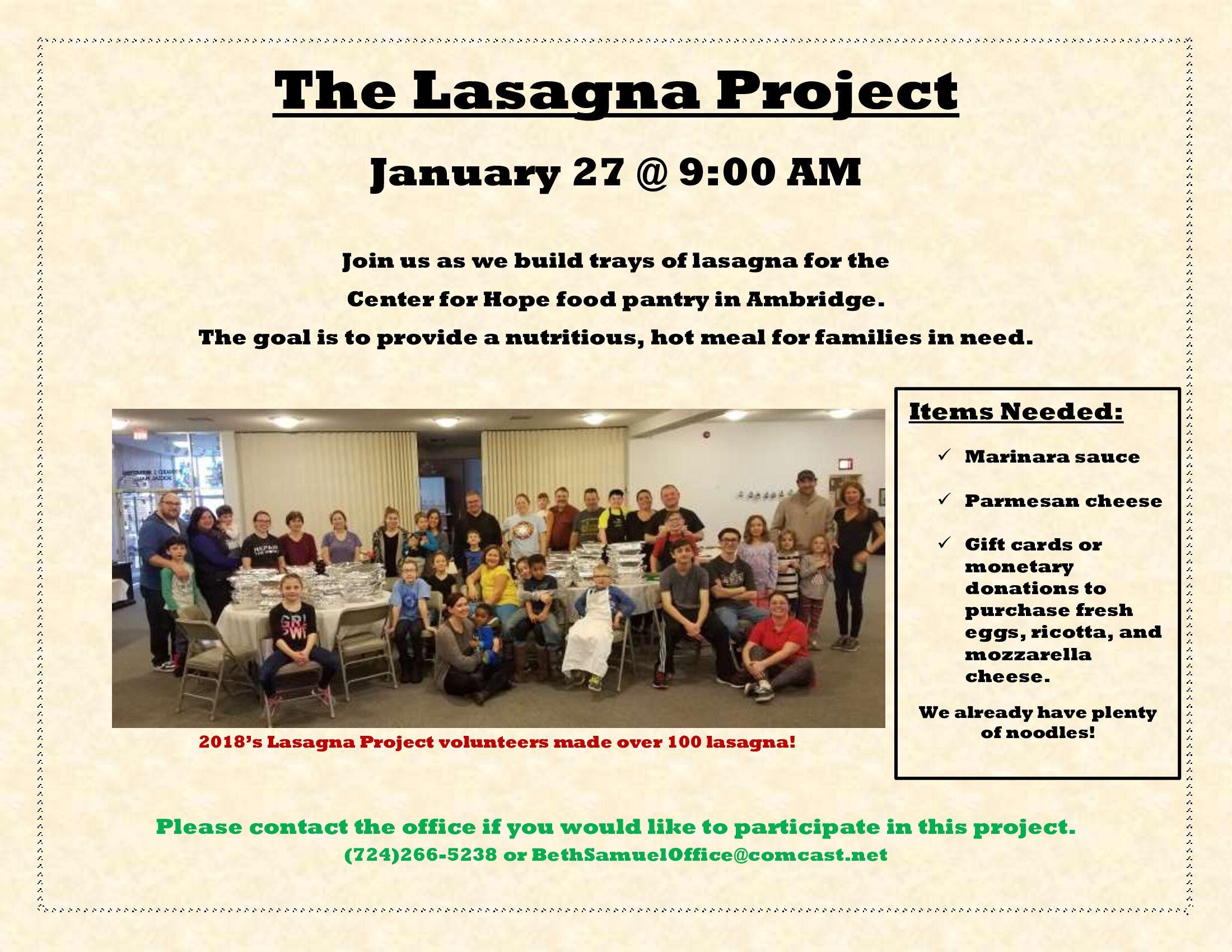 The Lasagna Project

January 27 @ 9:00 AM

Join us as we build trays of lasagna for the Center for Hope food pantry in Ambridge.
The goal is to provide a nutritious, hot meal for families in need.

2018's Lasagna Project volunteers made over 100 lasagna!

Items Needed:

✓ Marinara sauce

✓ Parmesan cheese

✓ Gift cards or monetary donations to purchase fresh eggs, ricotta, and mozzarella cheese.

We already have plenty of noodles!

Please contact the office if you would like to participate in this project.
(724)266-5238 or BethSamuelOffice@comcast.net